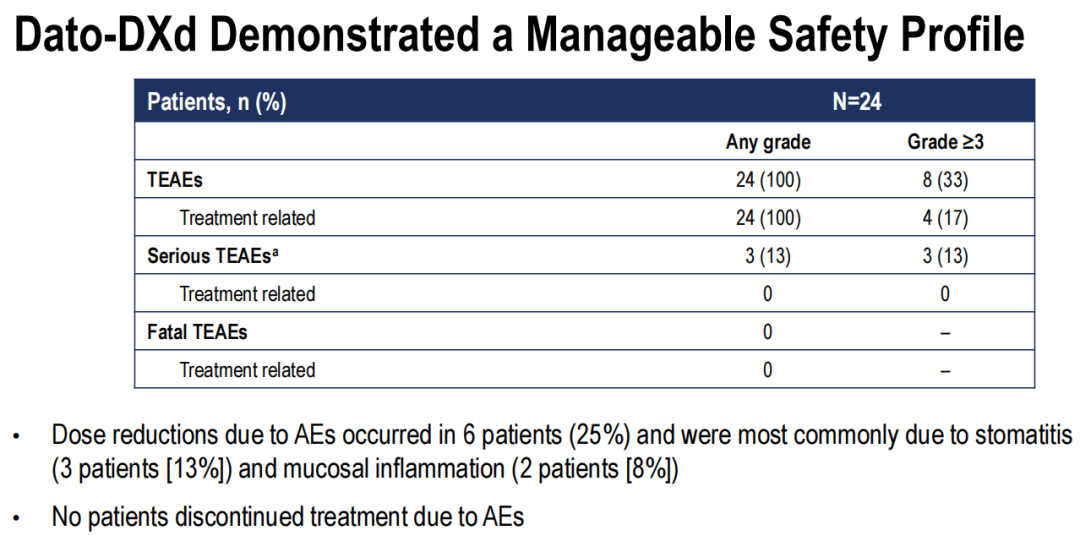 Dato-DXd Demonstrated a Manageable Safety Profile

| Patients, n (%) | N=24 | |
|---|---|---|
| | Any grade | Grade ≥3 |
| TEAEs | 24 (100) | 8 (33) |
| Treatment related | 24 (100) | 4 (17) |
| Serious TEAEs$^a$ | 3 (13) | 3 (13) |
| Treatment related | 0 | 0 |
| Fatal TEAEs | 0 | – |
| Treatment related | 0 | – |

• Dose reductions due to AEs occurred in 6 patients (25%) and were most commonly due to stomatitis (3 patients [13%]) and mucosal inflammation (2 patients [8%])

• No patients discontinued treatment due to AEs